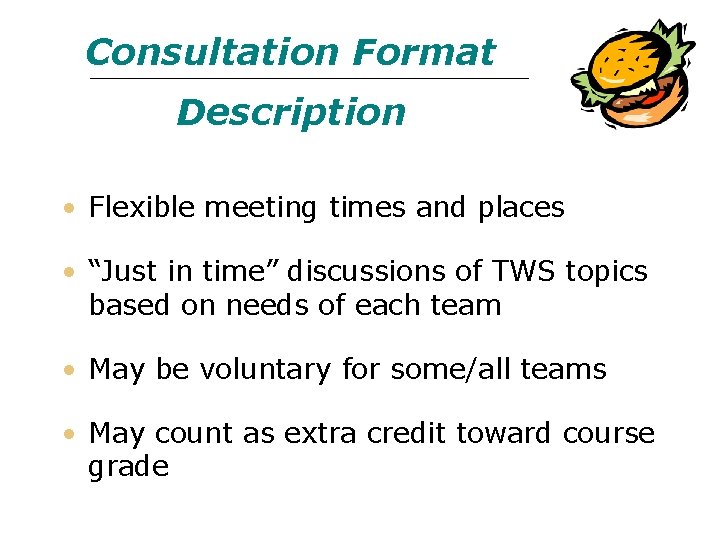 Consultation Format

Description

• Flexible meeting times and places

• “Just in time” discussions of TWS topics based on needs of each team

• May be voluntary for some/all teams

• May count as extra credit toward course grade